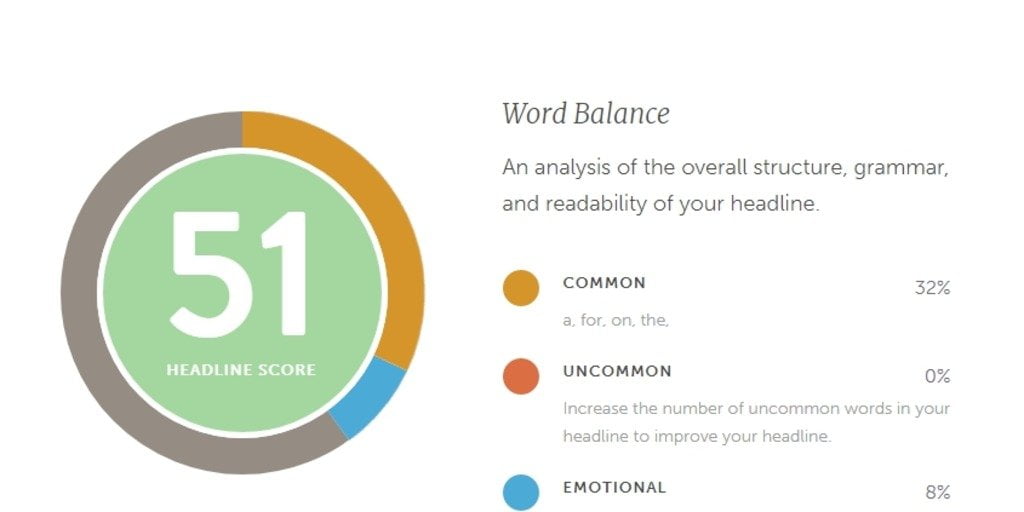 51
HEADLINE SCORE

Word Balance

An analysis of the overall structure, grammar, and readability of your headline.

COMMON 32%
a, for, on, the,

UNCOMMON 0%
Increase the number of uncommon words in your headline to improve your headline.

EMOTIONAL 8%